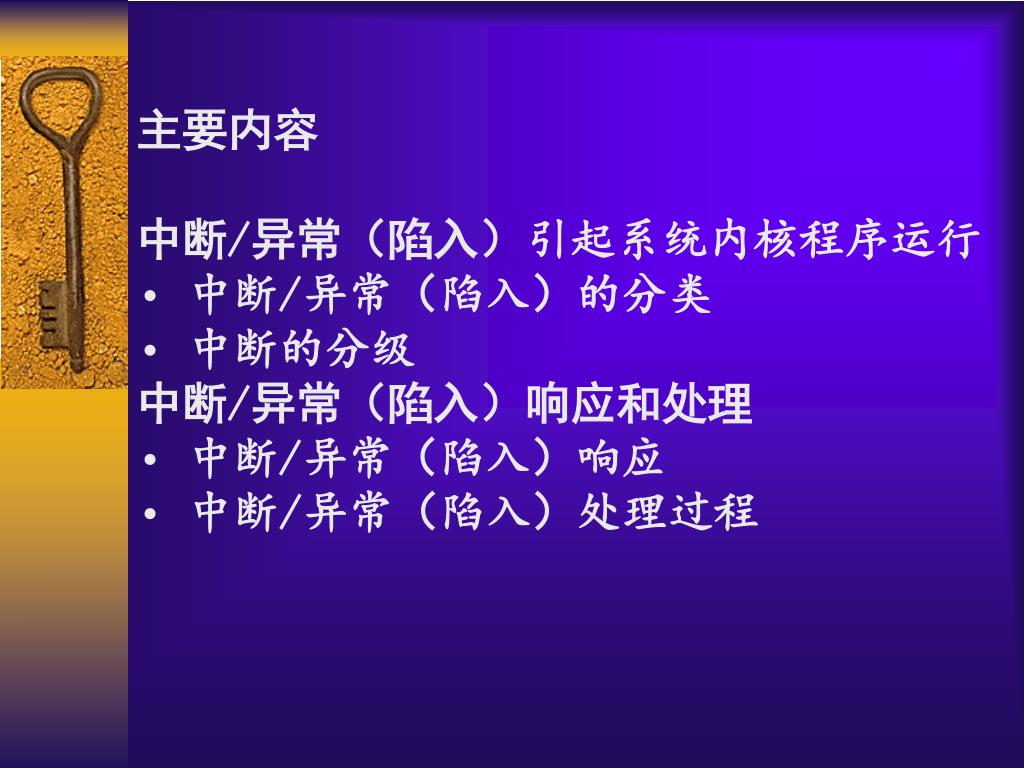 主要内容

中断/异常（陷入）引起系统内核程序运行
• 中断/异常（陷入）的分类
• 中断的分级
中断/异常（陷入）响应和处理
• 中断/异常（陷入）响应
• 中断/异常（陷入）处理过程